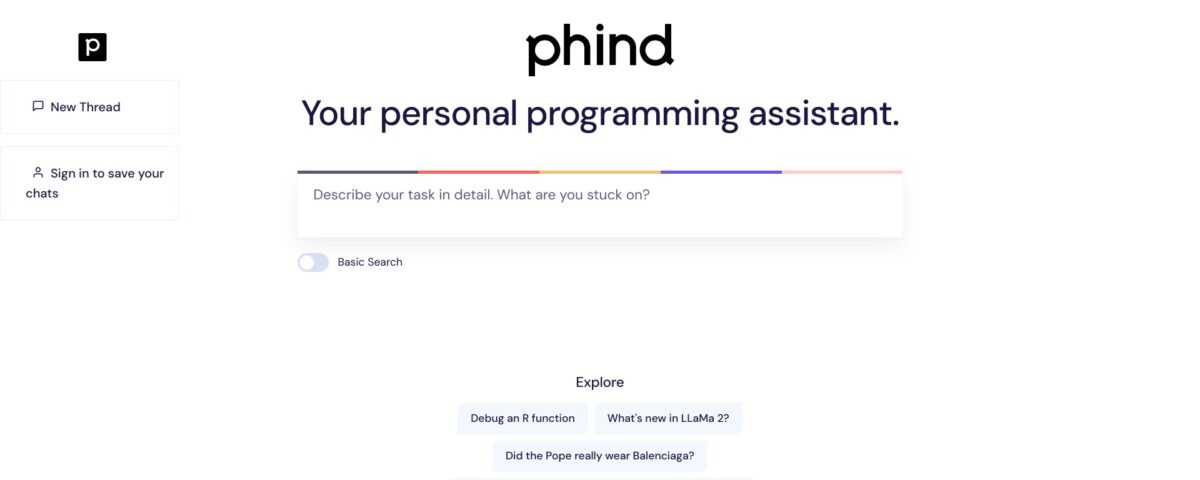 p

New Thread

Sign in to save your chats

phind

Your personal programming assistant.

Describe your task in detail. What are you stuck on?

Basic Search

Explore

Debug an R function

What's new in LLaMa 2?

Did the Pope really wear Balenciaga?